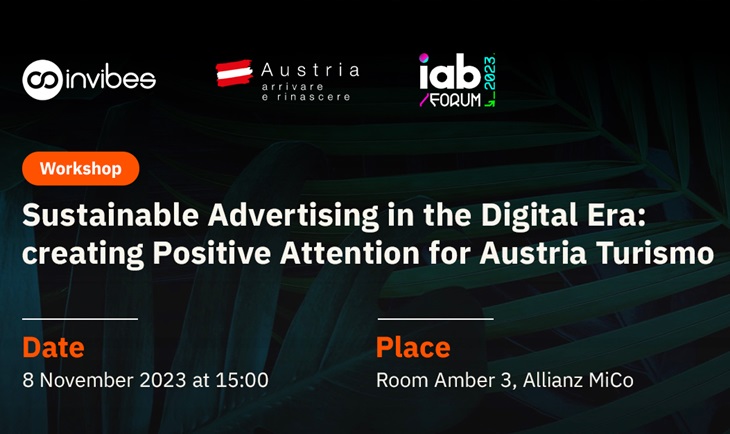 invibes

Austria
arrivare
e rinascere

iab
FORUM 2023

Workshop

Sustainable Advertising in the Digital Era: creating Positive Attention for Austria Turismo

Date
8 November 2023 at 15:00

Place
Room Amber 3, Allianz MiCo